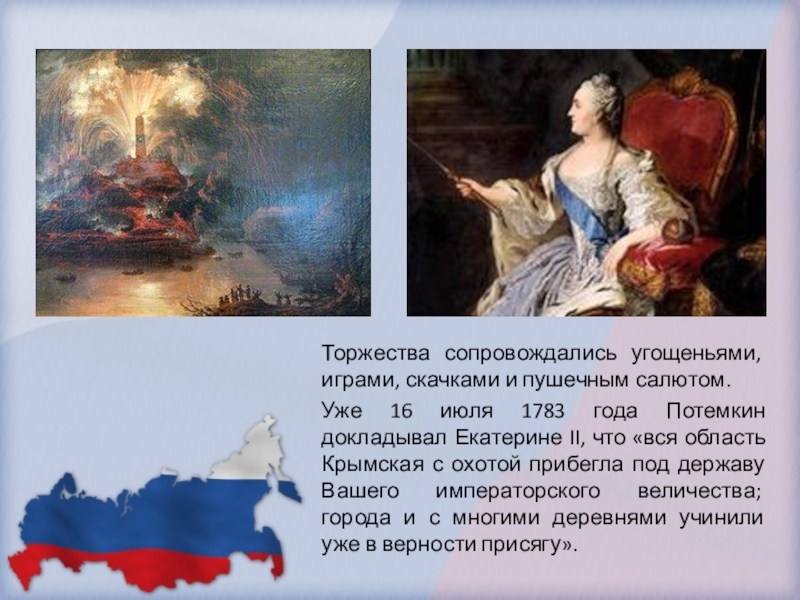 Торжества сопровождались угощеньями, играми, скачками и пушечным салютом.

Уже 16 июля 1783 года Потемкин докладывал Екатерине II, что «вся область Крымская с охотой прибегла под державу Вашего императорского величества; города и с многими деревнями учинили уже в верности присягу».